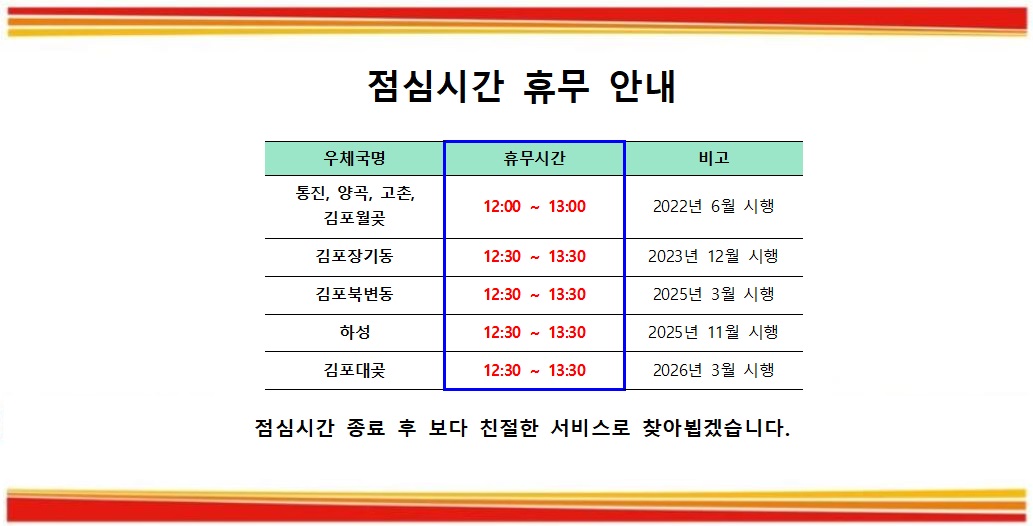 점심시간 휴무 안내

| 우체국명 | 휴무시간 | 비고 |
|---|---|---|
| 통진, 양곡, 고촌, 김포월곶 | 12:00 ~ 13:00 | 2022년 6월 시행 |
| 김포장기동 | 12:30 ~ 13:30 | 2023년 12월 시행 |
| 김포북변동 | 12:30 ~ 13:30 | 2025년 3월 시행 |
| 하성 | 12:30 ~ 13:30 | 2025년 11월 시행 |
| 김포대곶 | 12:30 ~ 13:30 | 2026년 3월 시행 |

점심시간 종료 후 보다 친절한 서비스로 찾아뵙겠습니다.